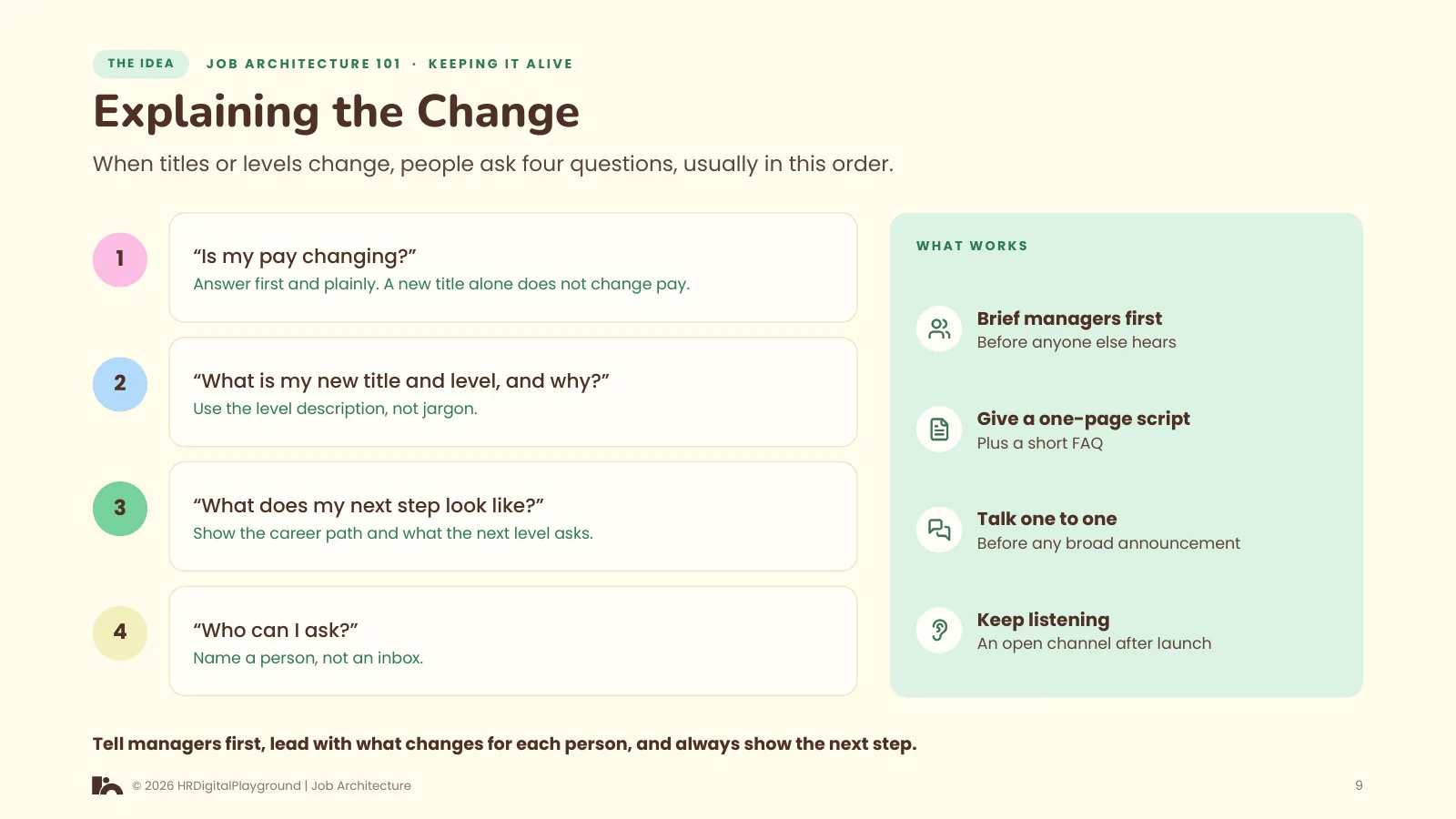 THE IDEA JOB ARCHITECTURE 101 · KEEPING IT ALIVE

Explaining the Change

When titles or levels change, people ask four questions, usually in this order.

1

"Is my pay changing?"
Answer first and plainly. A new title alone does not change pay.

2

"What is my new title and level, and why?"
Use the level description, not jargon.

3

"What does my next step look like?"
Show the career path and what the next level asks.

4

"Who can I ask?"
Name a person, not an inbox.

WHAT WORKS

Brief managers first
Before anyone else hears

Give a one-page script
Plus a short FAQ

Talk one to one
Before any broad announcement

Keep listening
An open channel after launch

Tell managers first, lead with what changes for each person, and always show the next step.

© 2026 HRDigitalPlayground | Job Architecture

9